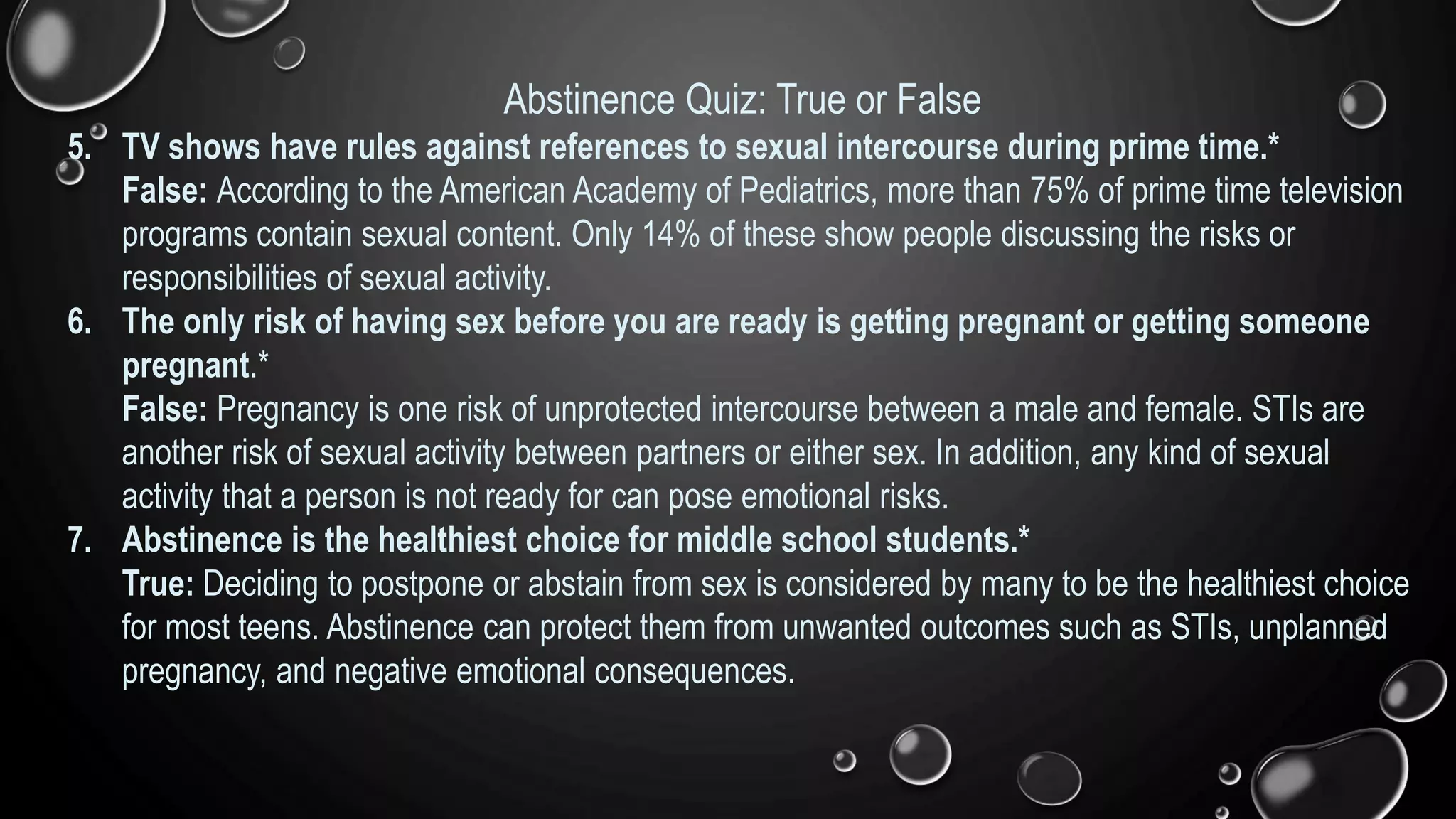 Abstinence Quiz: True or False

5. TV shows have rules against references to sexual intercourse during prime time.*
False: According to the American Academy of Pediatrics, more than 75% of prime time television programs contain sexual content. Only 14% of these show people discussing the risks or responsibilities of sexual activity.

6. The only risk of having sex before you are ready is getting pregnant or getting someone pregnant.*
False: Pregnancy is one risk of unprotected intercourse between a male and female. STIs are another risk of sexual activity between partners or either sex. In addition, any kind of sexual activity that a person is not ready for can pose emotional risks.

7. Abstinence is the healthiest choice for middle school students.*
True: Deciding to postpone or abstain from sex is considered by many to be the healthiest choice for most teens. Abstinence can protect them from unwanted outcomes such as STIs, unplanned pregnancy, and negative emotional consequences.